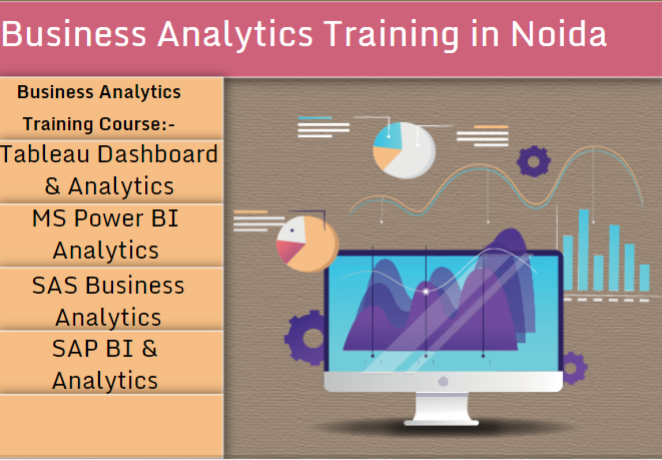 Business Analytics Training in Noida

Business Analytics Training Course:-

Tableau Dashboard & Analytics

MS Power BI Analytics

SAS Business Analytics

SAP BI & Analytics